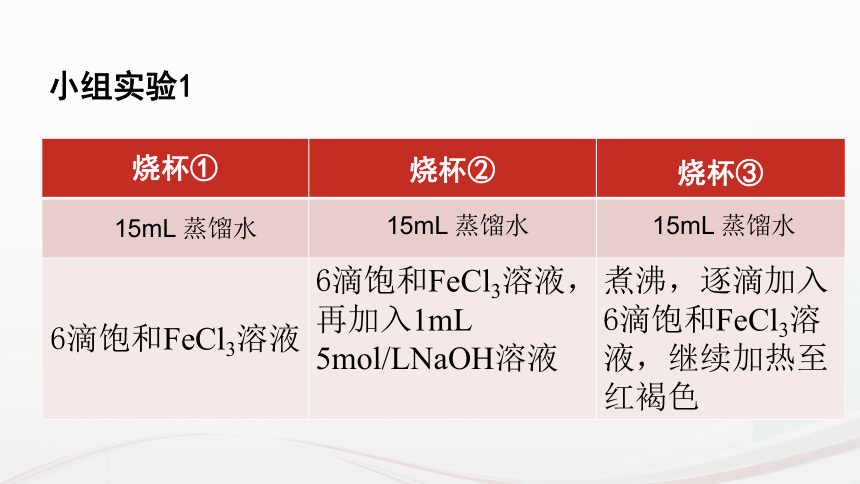 小组实验1

| 烧杯① | 烧杯② | 烧杯③ |
|---|---|---|
| 15mL 蒸馏水 | 15mL 蒸馏水 | 15mL 蒸馏水 |
| 6滴饱和$FeCl_3$溶液 | 6滴饱和$FeCl_3$溶液，再加入1mL 5mol/LNaOH溶液 | 煮沸，逐滴加入6滴饱和$FeCl_3$溶液，继续加热至红褐色 |